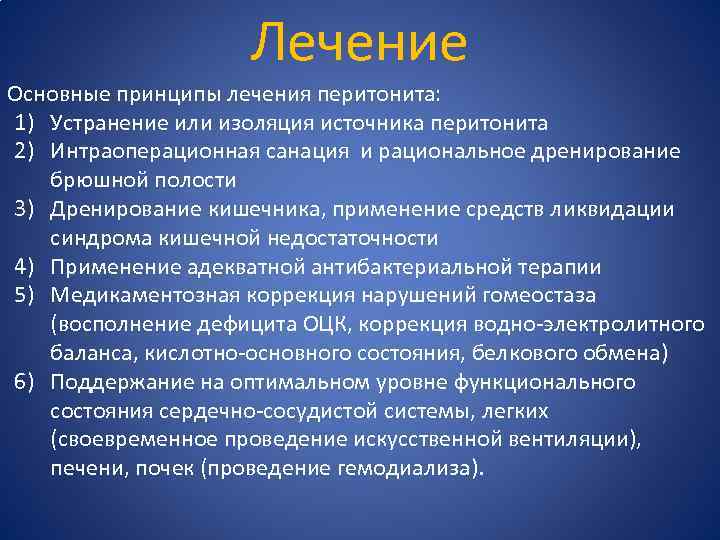 Лечение

Основные принципы лечения перитонита:
1) Устранение или изоляция источника перитонита
2) Интраоперационная санация и рациональное дренирование брюшной полости
3) Дренирование кишечника, применение средств ликвидации синдрома кишечной недостаточности
4) Применение адекватной антибактериальной терапии
5) Медикаментозная коррекция нарушений гомеостаза (восполнение дефицита ОЦК, коррекция водно-электролитного баланса, кислотно-основного состояния, белкового обмена)
6) Поддержание на оптимальном уровне функционального состояния сердечно-сосудистой системы, легких (своевременное проведение искусственной вентиляции), печени, почек (проведение гемодиализа).